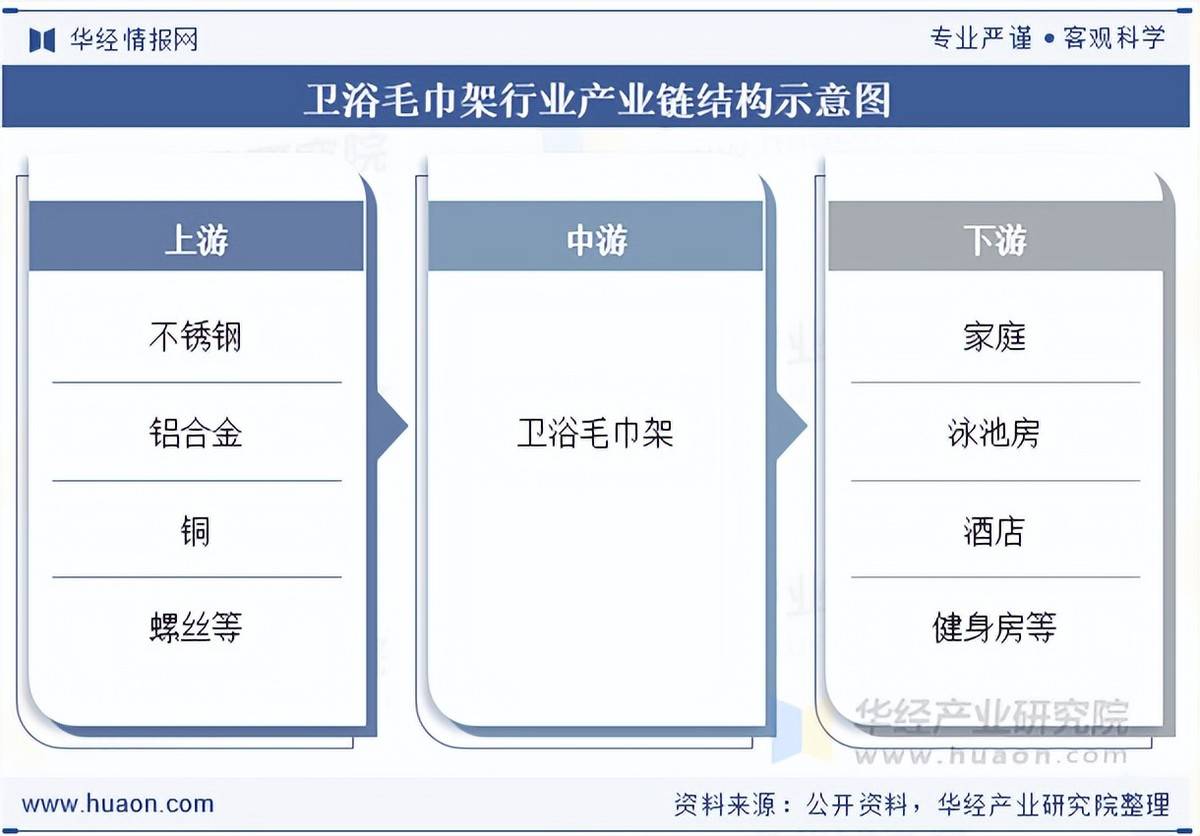 华经情报网

专业严谨 • 客观科学

卫浴毛巾架行业产业链结构示意图

上游

不锈钢

铝合金

铜

螺丝等

中游

卫浴毛巾架

下游

家庭

泳池房

酒店

健身房等

华经产业研究院
www.huaon.com

www.huaon.com

资料来源：公开资料，华经产业研究院整理